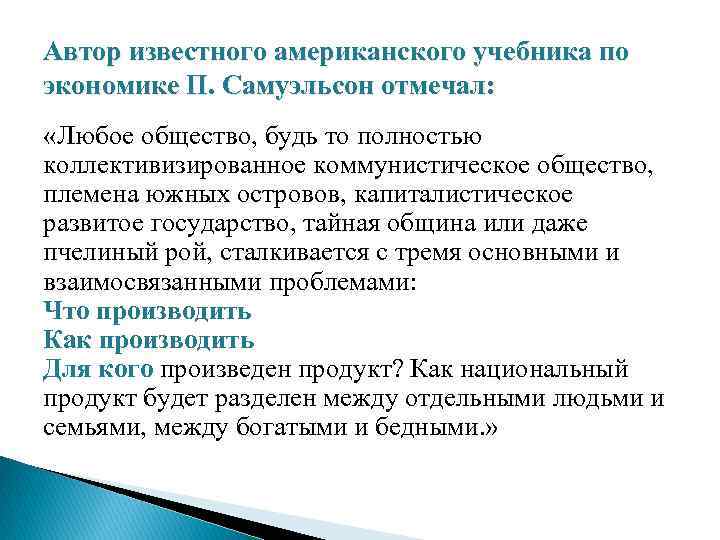 Автор известного американского учебника по экономике П. Самуэльсон отмечал:

«Любое общество, будь то полностью коллективизированное коммунистическое общество, племена южных островов, капиталистическое развитое государство, тайная община или даже пчелиный рой, сталкивается с тремя основными и взаимосвязанными проблемами:
Что производить
Как производить
Для кого произведен продукт? Как национальный продукт будет разделен между отдельными людьми и семьями, между богатыми и бедными.»